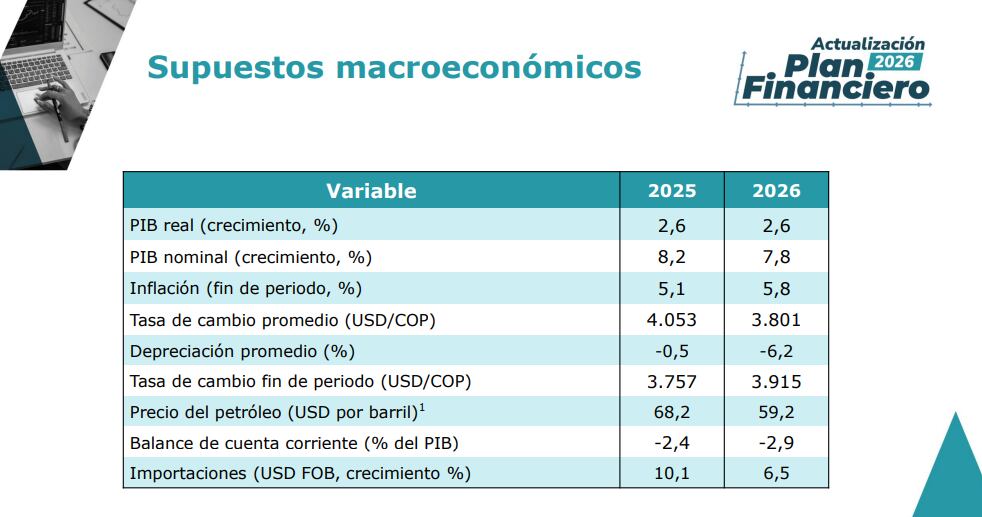 Supuestos macroeconómicos

Actualización
Plan 2026
Financiero

| Variable | 2025 | 2026 |
|---|---|---|
| PIB real (crecimiento, %) | 2,6 | 2,6 |
| PIB nominal (crecimiento, %) | 8,2 | 7,8 |
| Inflación (fin de periodo, %) | 5,1 | 5,8 |
| Tasa de cambio promedio (USD/COP) | 4.053 | 3.801 |
| Depreciación promedio (%) | -0,5 | -6,2 |
| Tasa de cambio fin de periodo (USD/COP) | 3.757 | 3.915 |
| Precio del petróleo (USD por barril)$^1$ | 68,2 | 59,2 |
| Balance de cuenta corriente (% del PIB) | -2,4 | -2,9 |
| Importaciones (USD FOB, crecimiento %) | 10,1 | 6,5 |